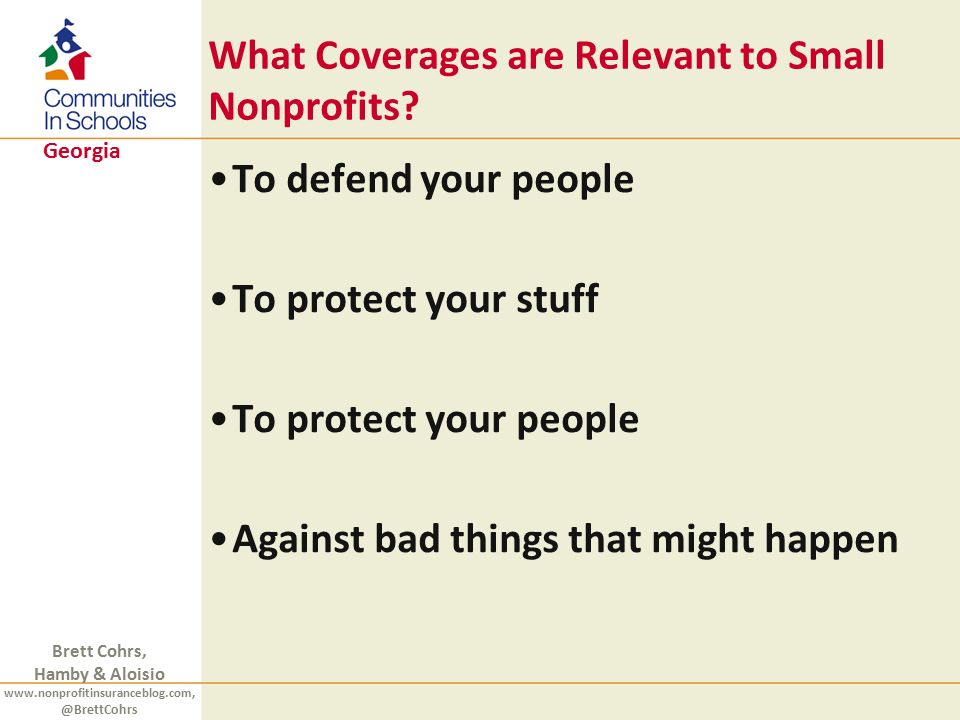 Communities In Schools
Georgia

What Coverages are Relevant to Small Nonprofits?

• To defend your people

• To protect your stuff

• To protect your people

• Against bad things that might happen

Brett Cohrs, Hamby & Aloisio
www.nonprofitinsuranceblog.com, @BrettCohrs